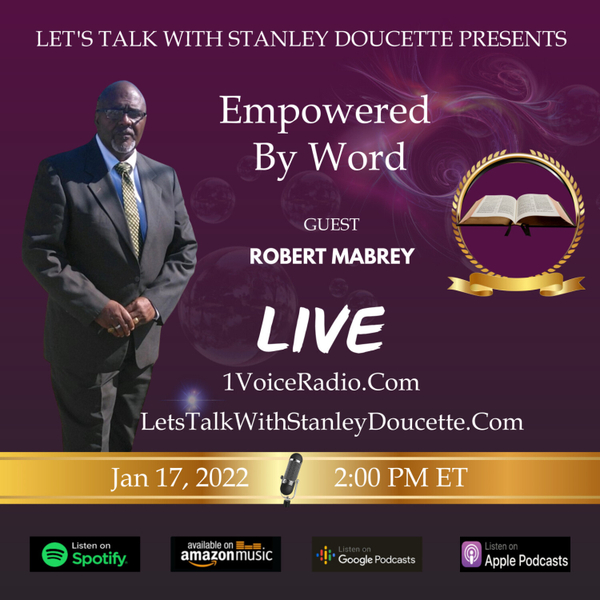 LET'S TALK WITH STANLEY DOUCETTE PRESENTS

Empowered By Word

GUEST

ROBERT MABREY

LIVE

1VoiceRadio.Com

LetsTalkWithStanleyDoucette.Com

Jan 17, 2022

2:00 PM ET

Listen on Spotify

available on amazon music

Listen on Google Podcasts

Listen on Apple Podcasts